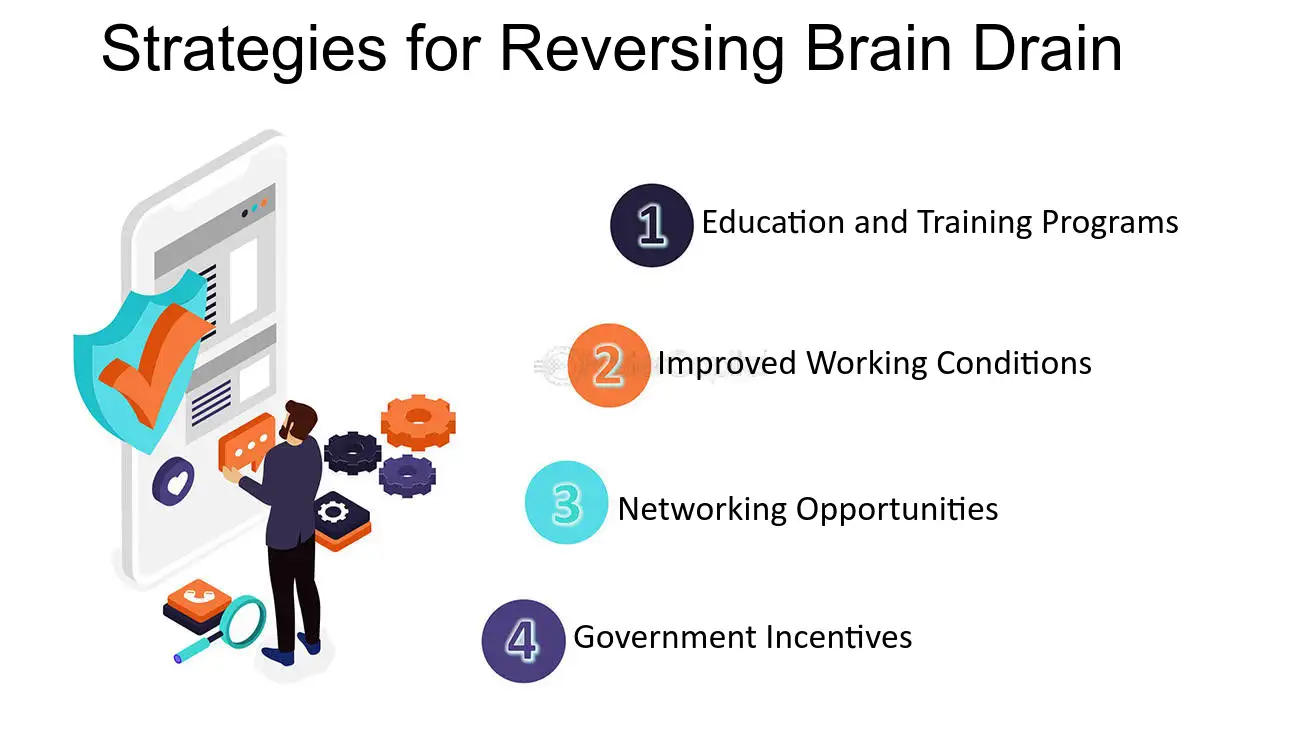 Strategies for Reversing Brain Drain

1 Education and Training Programs

2 Improved Working Conditions

3 Networking Opportunities

4 Government Incentives